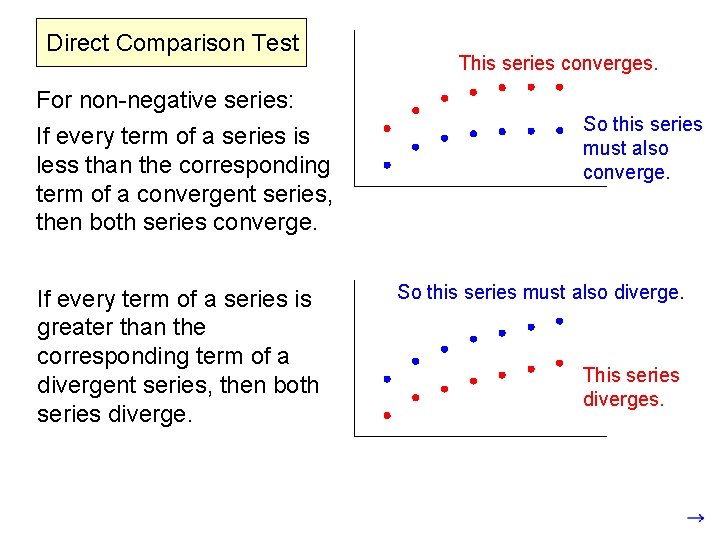 Direct Comparison Test

For non-negative series:

If every term of a series is less than the corresponding term of a convergent series, then both series converge.

This series converges.

So this series must also converge.

If every term of a series is greater than the corresponding term of a divergent series, then both series diverge.

So this series must also diverge.

This series diverges.

→